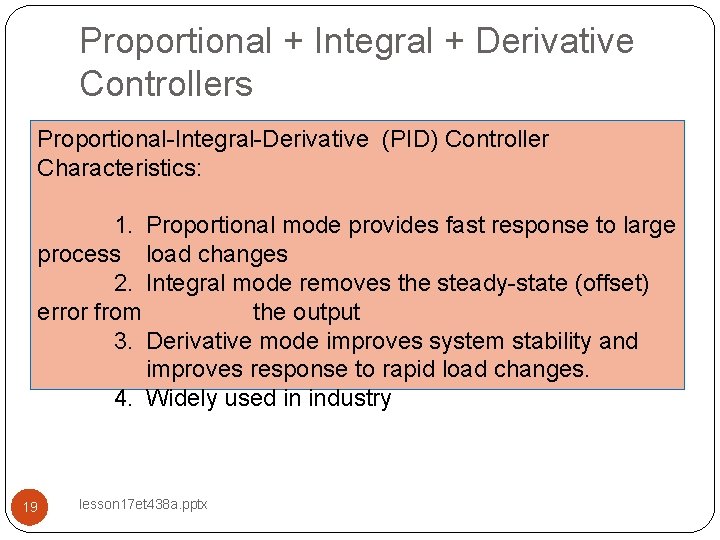 Proportional + Integral + Derivative Controllers

Proportional-Integral-Derivative (PID) Controller Characteristics:

1. Proportional mode provides fast response to large process load changes
2. Integral mode removes the steady-state (offset) error from the output
3. Derivative mode improves system stability and improves response to rapid load changes.
4. Widely used in industry

19

lesson17et438a.pptx